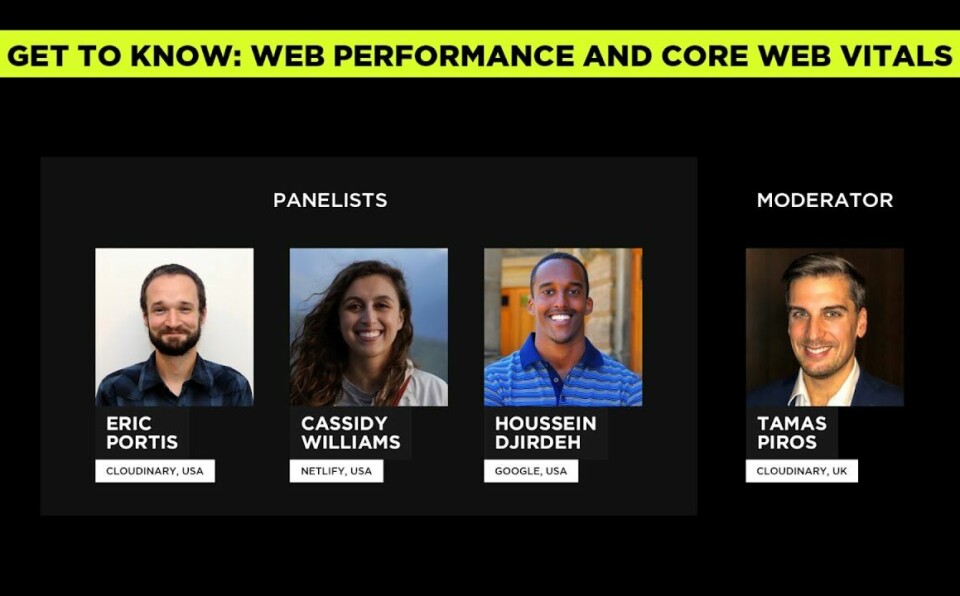 GET TO KNOW: WEB PERFORMANCE AND CORE WEB VITALS

PANELISTS

ERIC PORTIS
CLOUDINARY, USA

CASSIDY WILLIAMS
NETLIFY, USA

HOUSSEIN DJIRDEH
GOOGLE, USA

MODERATOR

TAMAS PIROS
CLOUDINARY, UK